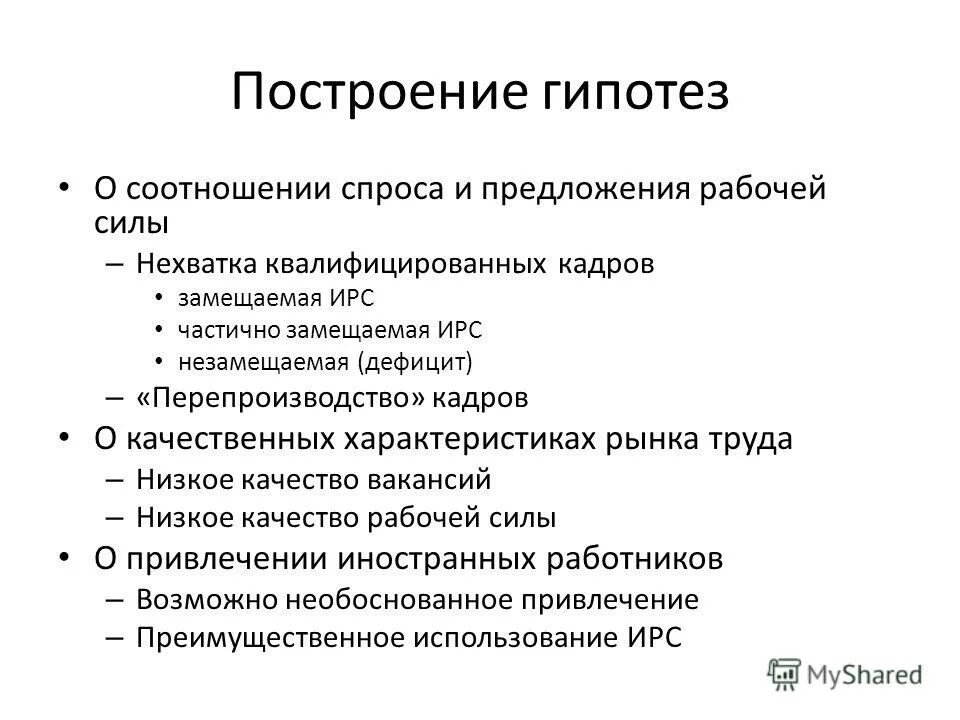 Построение гипотез

• О соотношении спроса и предложения рабочей силы
– Нехватка квалифицированных кадров
• замещаемая ИРС
• частично замещаемая ИРС
• незамещаемая (дефицит)
– «Перепроизводство» кадров
• О качественных характеристиках рынка труда
– Низкое качество вакансий
– Низкое качество рабочей силы
• О привлечении иностранных работников
– Возможно необоснованное привлечение
– Преимущественное использование ИРС

MyShared